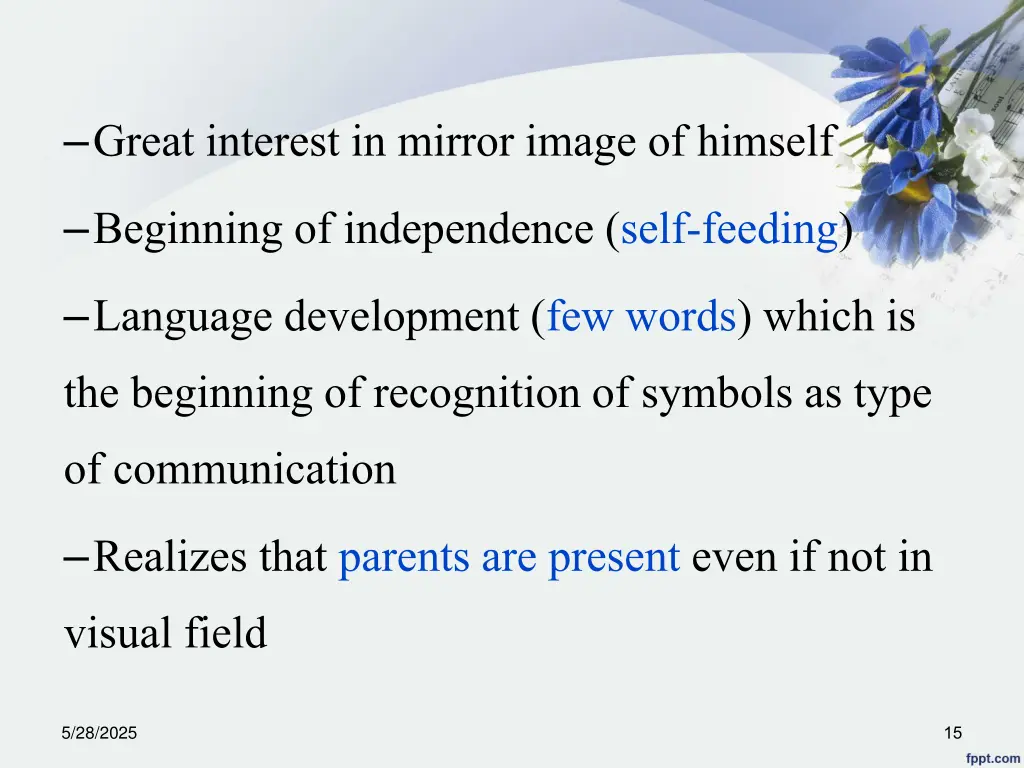 –Great interest in mirror image of himself

–Beginning of independence (self-feeding)

–Language development (few words) which is the beginning of recognition of symbols as type of communication

–Realizes that parents are present even if not in visual field

5/28/2025

15

fppt.com